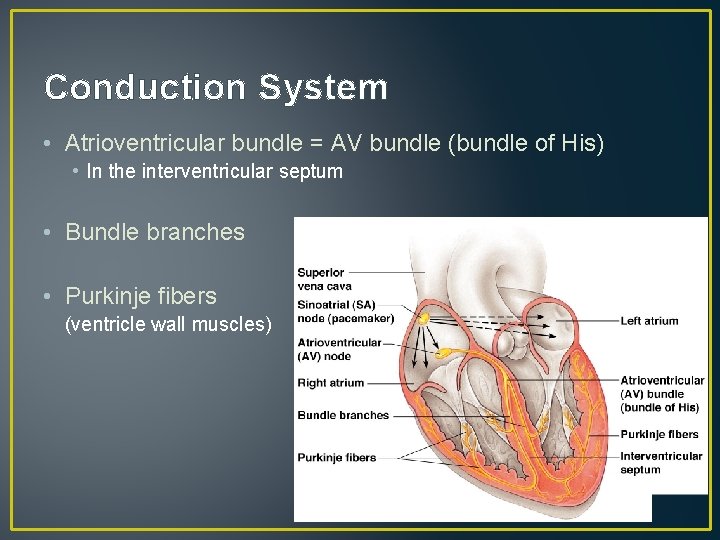 Conduction System

• Atrioventricular bundle = AV bundle (bundle of His)
  • In the interventricular septum

• Bundle branches

• Purkinje fibers
(ventricle wall muscles)

Superior vena cava
Sinoatrial (SA) node (pacemaker)
Atrioventricular (AV) node
Right atrium
Bundle branches
Purkinje fibers
Left atrium
Atrioventricular (AV) bundle (bundle of His)
Purkinje fibers
Interventricular septum